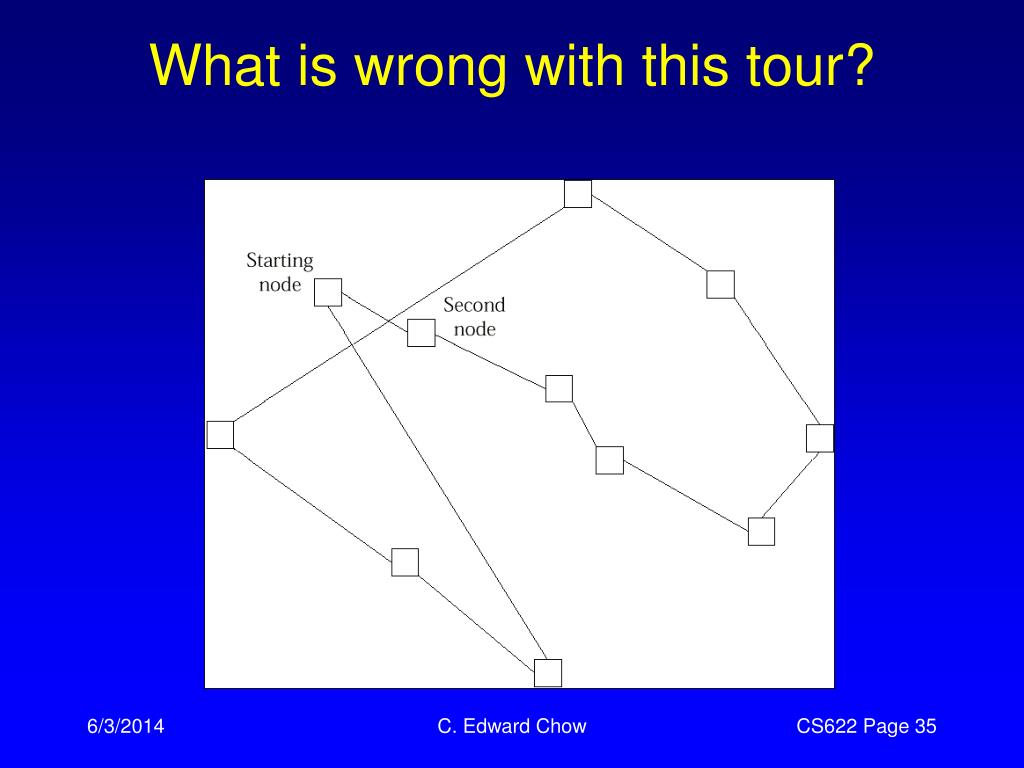 What is wrong with this tour?

Starting node

Second node

6/3/2014

C. Edward Chow

CS622 Page 35